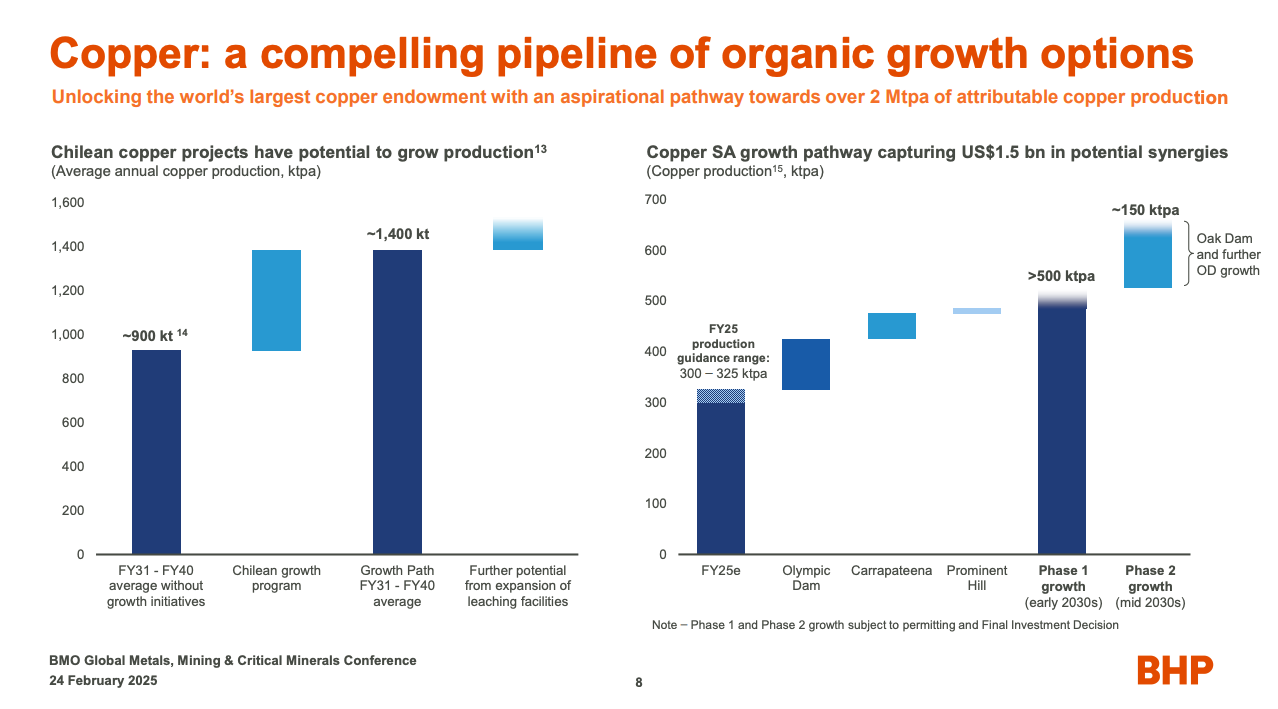 Copper: a compelling pipeline of organic growth options

Unlocking the world's largest copper endowment with an aspirational pathway towards over 2 Mtpa of attributable copper production

Chilean copper projects have potential to grow production$^{13}$
(Average annual copper production, ktpa)

1,600
1,400
1,200
1,000
800
600
400
200
0

~900 kt $^{14}$
~1,400 kt

FY31 - FY40 average without growth initiatives
Chilean growth program
Growth Path FY31 - FY40 average
Further potential from expansion of leaching facilities

Copper SA growth pathway capturing US$1.5 bn in potential synergies
(Copper production$^{15}$, ktpa)

700
600
500
400
300
200
100
0

FY25 production guidance range: 300 – 325 ktpa
>500 ktpa
~150 ktpa
Oak Dam and further OD growth

FY25e
Olympic Dam
Carrapateena
Prominent Hill
Phase 1 growth (early 2030s)
Phase 2 growth (mid 2030s)

Note – Phase 1 and Phase 2 growth subject to permitting and Final Investment Decision

BMO Global Metals, Mining & Critical Minerals Conference
24 February 2025

8

BHP